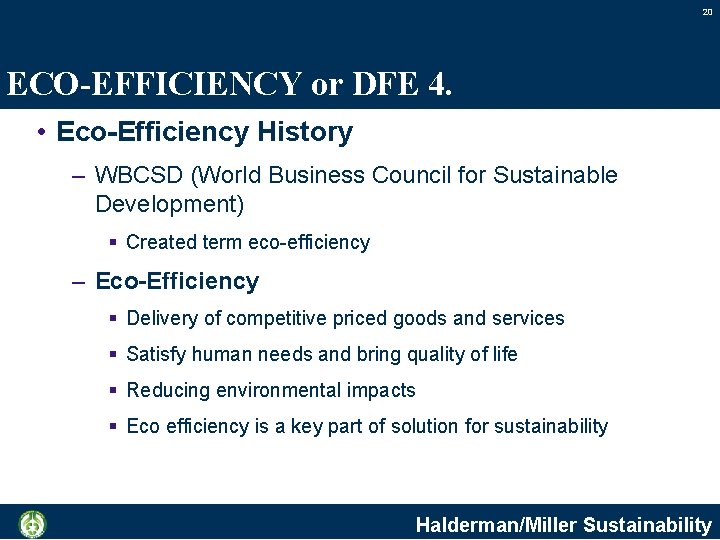 20

ECO-EFFICIENCY or DFE 4.

• Eco-Efficiency History

– WBCSD (World Business Council for Sustainable Development)

▪ Created term eco-efficiency

– Eco-Efficiency

▪ Delivery of competitive priced goods and services

▪ Satisfy human needs and bring quality of life

▪ Reducing environmental impacts

▪ Eco efficiency is a key part of solution for sustainability

Halderman/Miller Sustainability